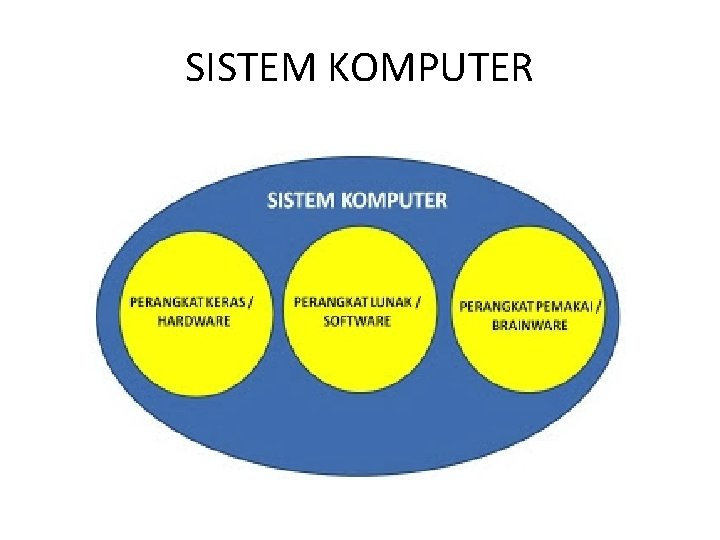 SISTEM KOMPUTER

SISTEM KOMPUTER

PERANGKAT KERAS / HARDWARE

PERANGKAT LUNAK / SOFTWARE

PERANGKAT PEMAKAI / BRAINWARE